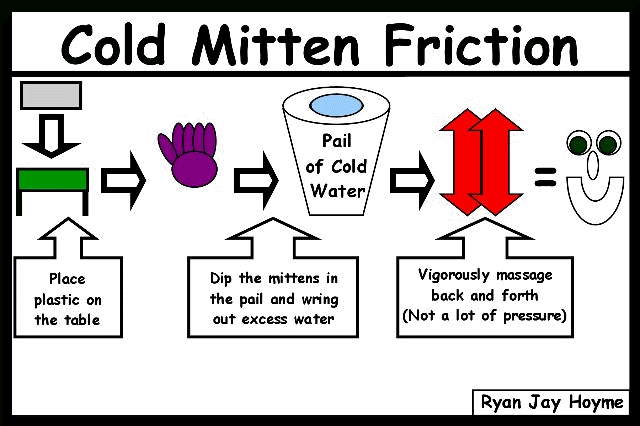 Cold Mitten Friction

Pail of Cold Water

=

Place plastic on the table

Dip the mittens in the pail and wring out excess water

Vigorously massage back and forth (Not a lot of pressure)

Ryan Jay Hoyme